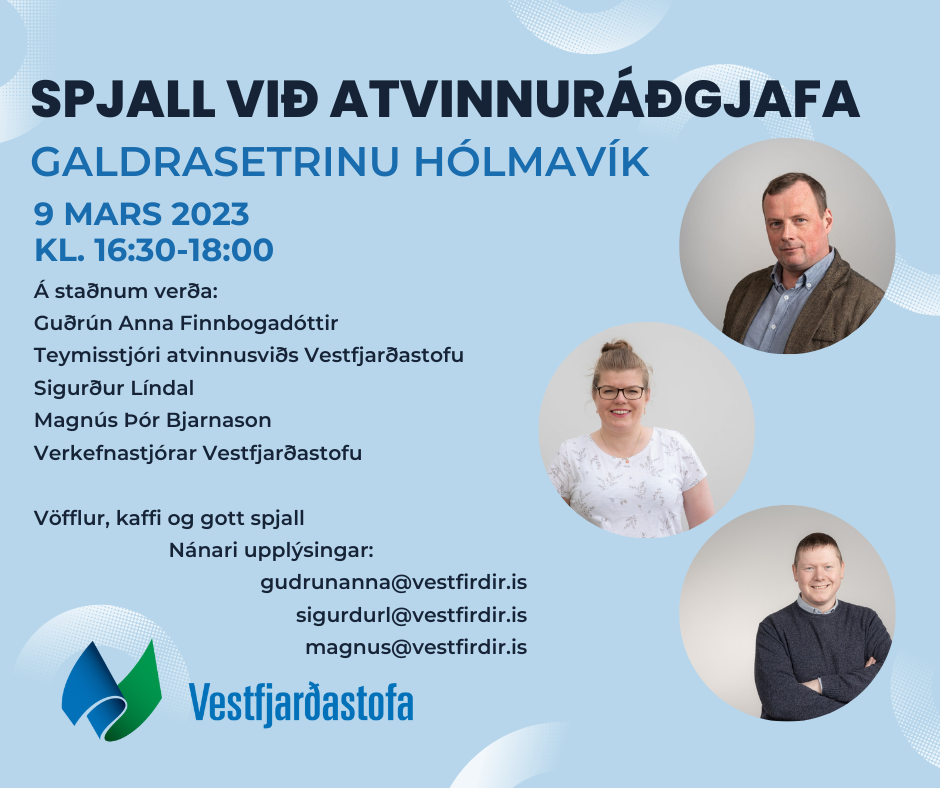 SPJALL VIÐ ATVINNURÁÐGJAFA

GALDRASETRINU HÓLMAVÍK

9 MARS 2023
KL. 16:30-18:00

Á staðnum verða:
Guðrún Anna Finnbogadóttir
Teymisstjóri atvinnusviðs Vestfjarðastofu
Sigurður Líndal
Magnús Þór Bjarnason
Verkefnastjórar Vestfjarðastofu

Vöfflur, kaffi og gott spjall
Nánari upplýsingar:
gudrunanna@vestfirdir.is
sigurdurl@vestfirdir.is
magnus@vestfirdir.is

Vestfjarðastofa